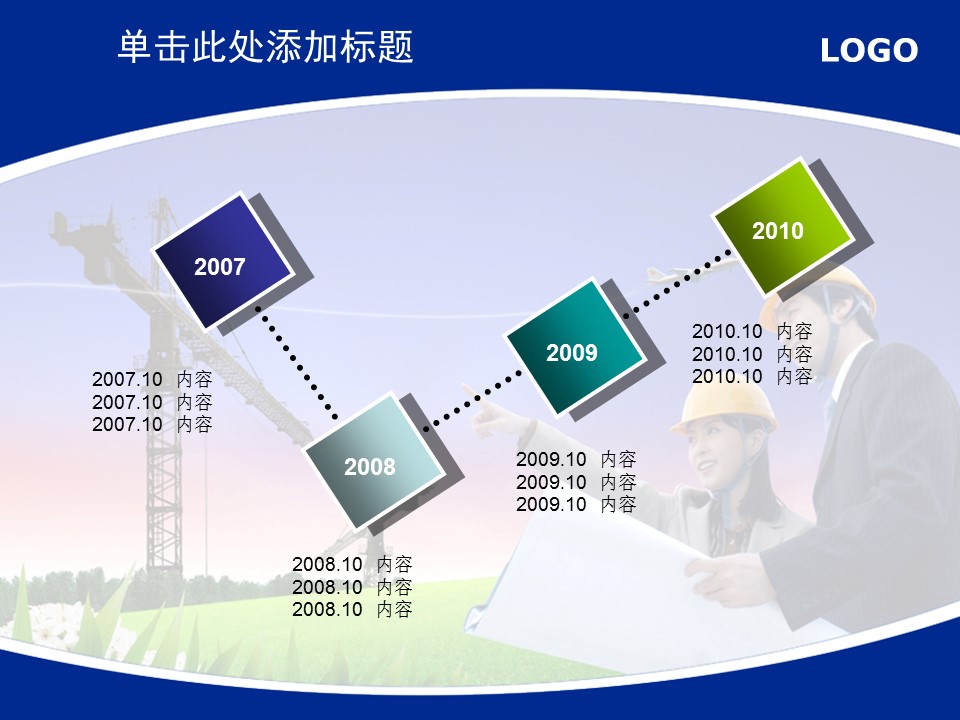 单击此处添加标题

LOGO

2007

2007.10 内容
2007.10 内容
2007.10 内容

2008

2008.10 内容
2008.10 内容
2008.10 内容

2009

2009.10 内容
2009.10 内容
2009.10 内容

2010

2010.10 内容
2010.10 内容
2010.10 内容